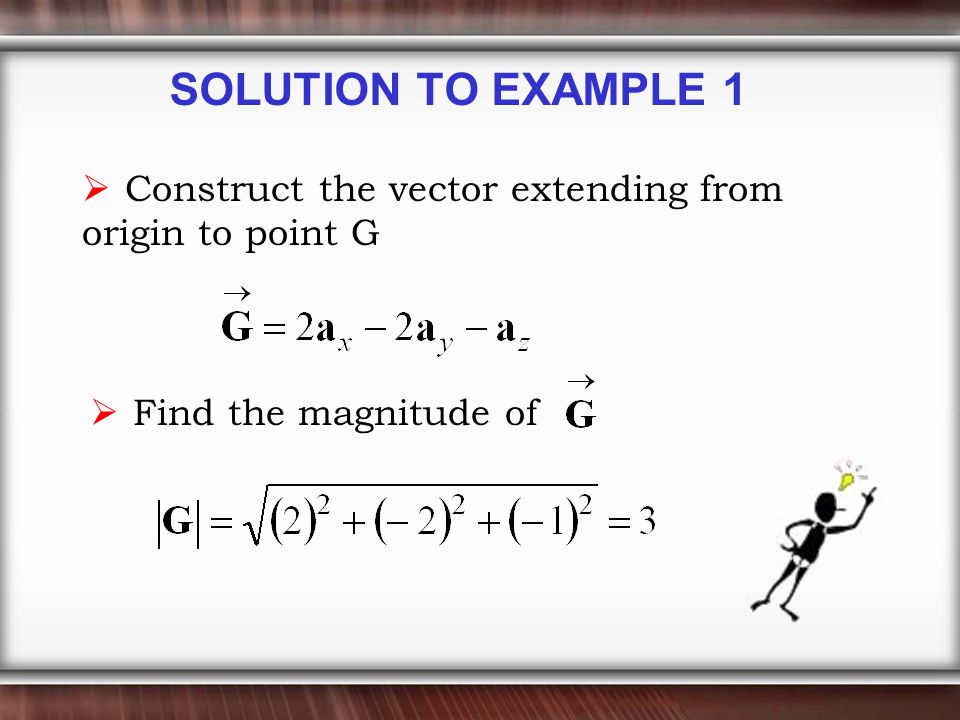 SOLUTION TO EXAMPLE 1

➢ Construct the vector extending from origin to point G

$\vec{\mathbf{G}} = 2\mathbf{a}_x - 2\mathbf{a}_y - \mathbf{a}_z$

➢ Find the magnitude of $\vec{\mathbf{G}}$

$|\mathbf{G}| = \sqrt{(2)^2 + (-2)^2 + (-1)^2} = 3$